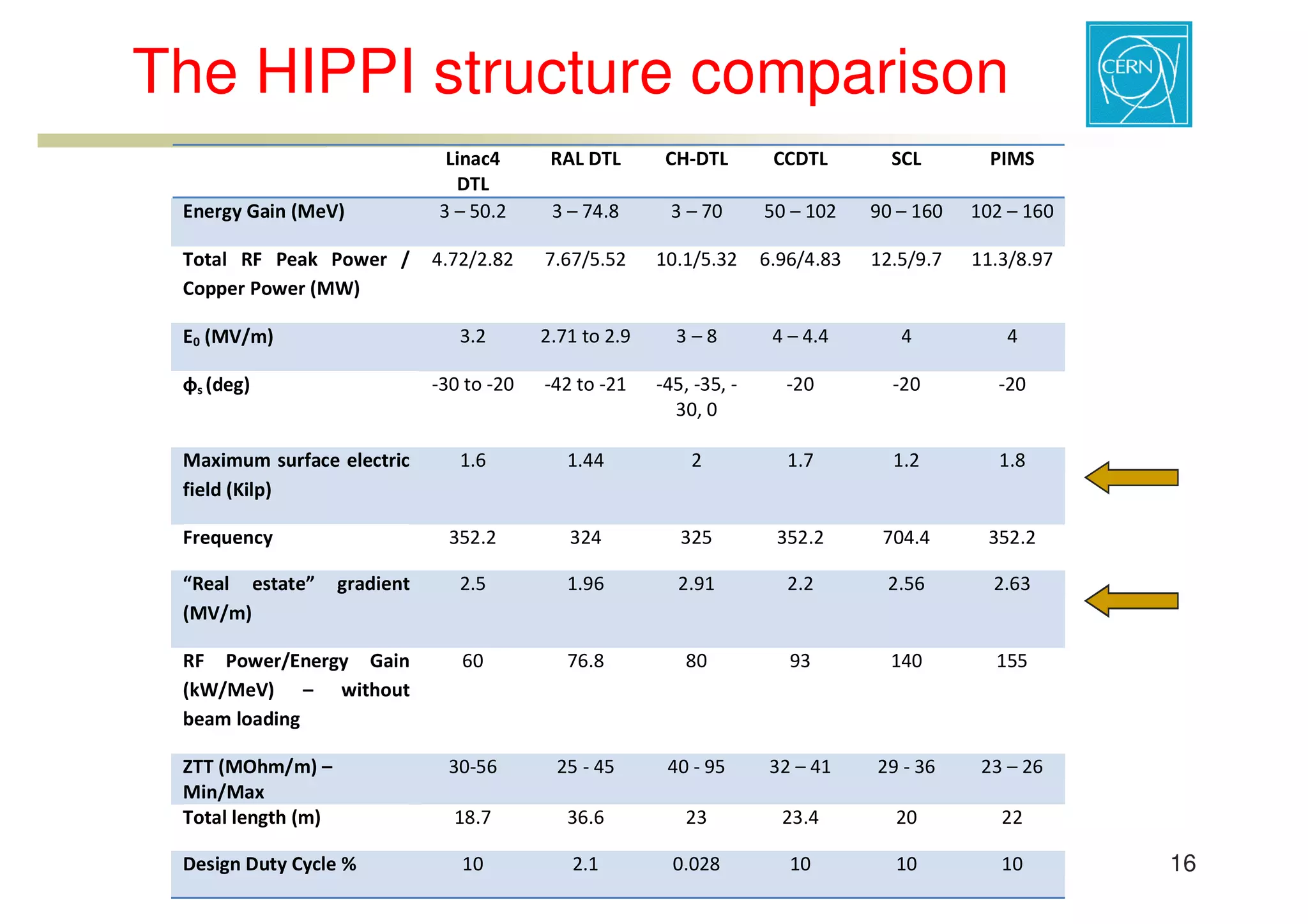 The HIPPI structure comparison

CERN

| | Linac4 DTL | RAL DTL | CH-DTL | CCDTL | SCL | PIMS |
|---|---|---|---|---|---|---|
| Energy Gain (MeV) | 3 – 50.2 | 3 – 74.8 | 3 – 70 | 50 – 102 | 90 – 160 | 102 – 160 |
| Total RF Peak Power / Copper Power (MW) | 4.72/2.82 | 7.67/5.52 | 10.1/5.32 | 6.96/4.83 | 12.5/9.7 | 11.3/8.97 |
| $E_0$ (MV/m) | 3.2 | 2.71 to 2.9 | 3 – 8 | 4 – 4.4 | 4 | 4 |
| $\phi_s$ (deg) | -30 to -20 | -42 to -21 | -45, -35, -30, 0 | -20 | -20 | -20 |
| Maximum surface electric field (Kilp) | 1.6 | 1.44 | 2 | 1.7 | 1.2 | 1.8 |
| Frequency | 352.2 | 324 | 325 | 352.2 | 704.4 | 352.2 |
| “Real estate” gradient (MV/m) | 2.5 | 1.96 | 2.91 | 2.2 | 2.56 | 2.63 |
| RF Power/Energy Gain (kW/MeV) – without beam loading | 60 | 76.8 | 80 | 93 | 140 | 155 |
| ZTT (MOhm/m) – Min/Max | 30-56 | 25 - 45 | 40 - 95 | 32 – 41 | 29 - 36 | 23 – 26 |
| Total length (m) | 18.7 | 36.6 | 23 | 23.4 | 20 | 22 |
| Design Duty Cycle % | 10 | 2.1 | 0.028 | 10 | 10 | 10 |

16